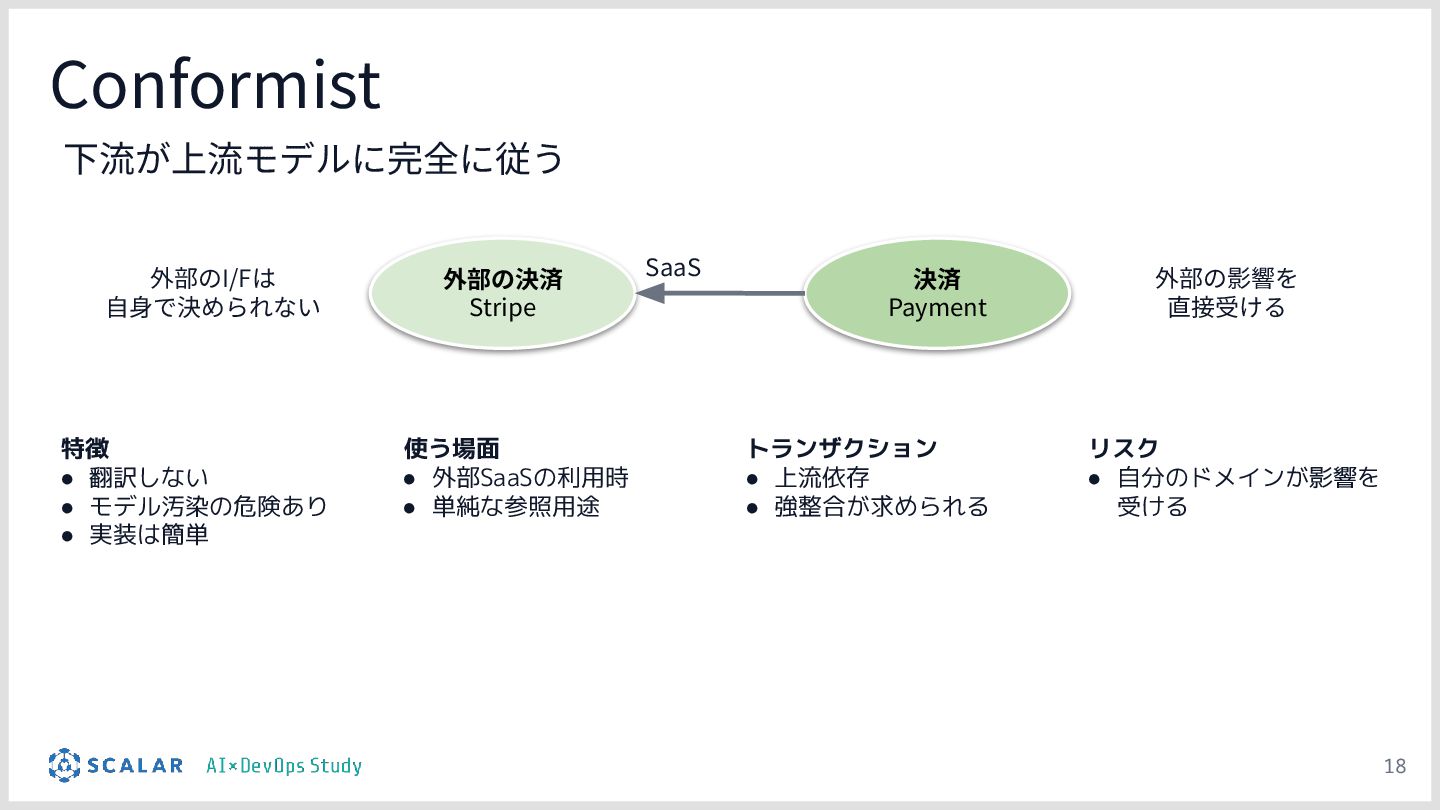 Conformist

下流が上流モデルに完全に従う

外部のI/Fは
自身で決められない

外部の決済
Stripe

SaaS

決済
Payment

外部の影響を
直接受ける

特徴
● 翻訳しない
● モデル汚染の危険あり
● 実装は簡単

使う場面
● 外部SaaSの利用時
● 単純な参照用途

トランザクション
● 上流依存
● 強整合が求められる

リスク
● 自分のドメインが影響を受ける

SCALAR AI×DevOps Study

18